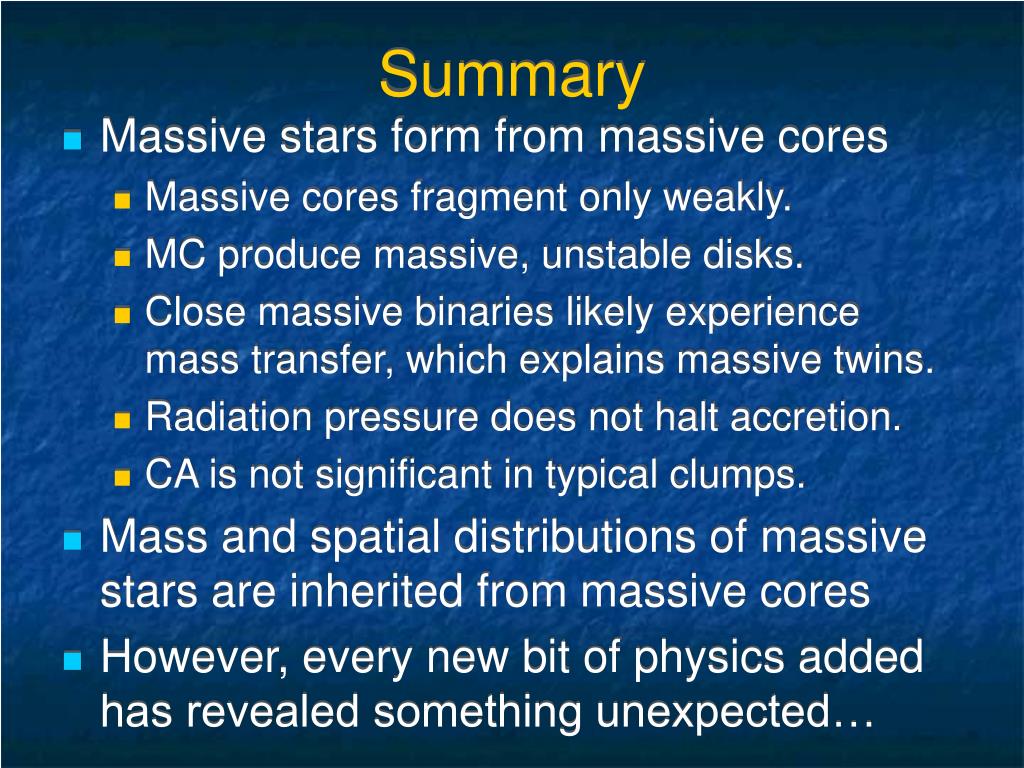 Summary

Massive stars form from massive cores

Massive cores fragment only weakly.

MC produce massive, unstable disks.

Close massive binaries likely experience mass transfer, which explains massive twins.

Radiation pressure does not halt accretion.

CA is not significant in typical clumps.

Mass and spatial distributions of massive stars are inherited from massive cores

However, every new bit of physics added has revealed something unexpected…